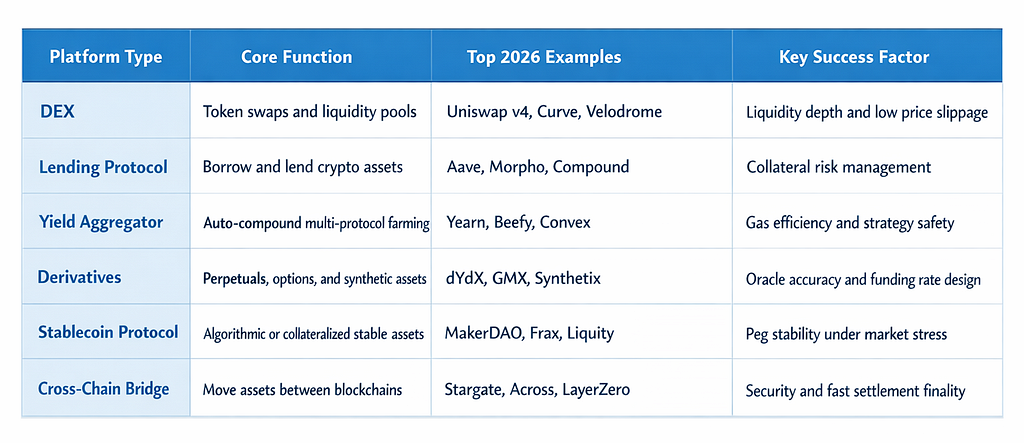 | Platform Type | Core Function | Top 2026 Examples | Key Success Factor |
|---|---|---|---|
| DEX | Token swaps and liquidity pools | Uniswap v4, Curve, Velodrome | Liquidity depth and low price slippage |
| Lending Protocol | Borrow and lend crypto assets | Aave, Morpho, Compound | Collateral risk management |
| Yield Aggregator | Auto-compound multi-protocol farming | Yearn, Beefy, Convex | Gas efficiency and strategy safety |
| Derivatives | Perpetuals, options, and synthetic assets | dYdX, GMX, Synthetix | Oracle accuracy and funding rate design |
| Stablecoin Protocol | Algorithmic or collateralized stable assets | MakerDAO, Frax, Liquity | Peg stability under market stress |
| Cross-Chain Bridge | Move assets between blockchains | Stargate, Across, LayerZero | Security and fast settlement finality |